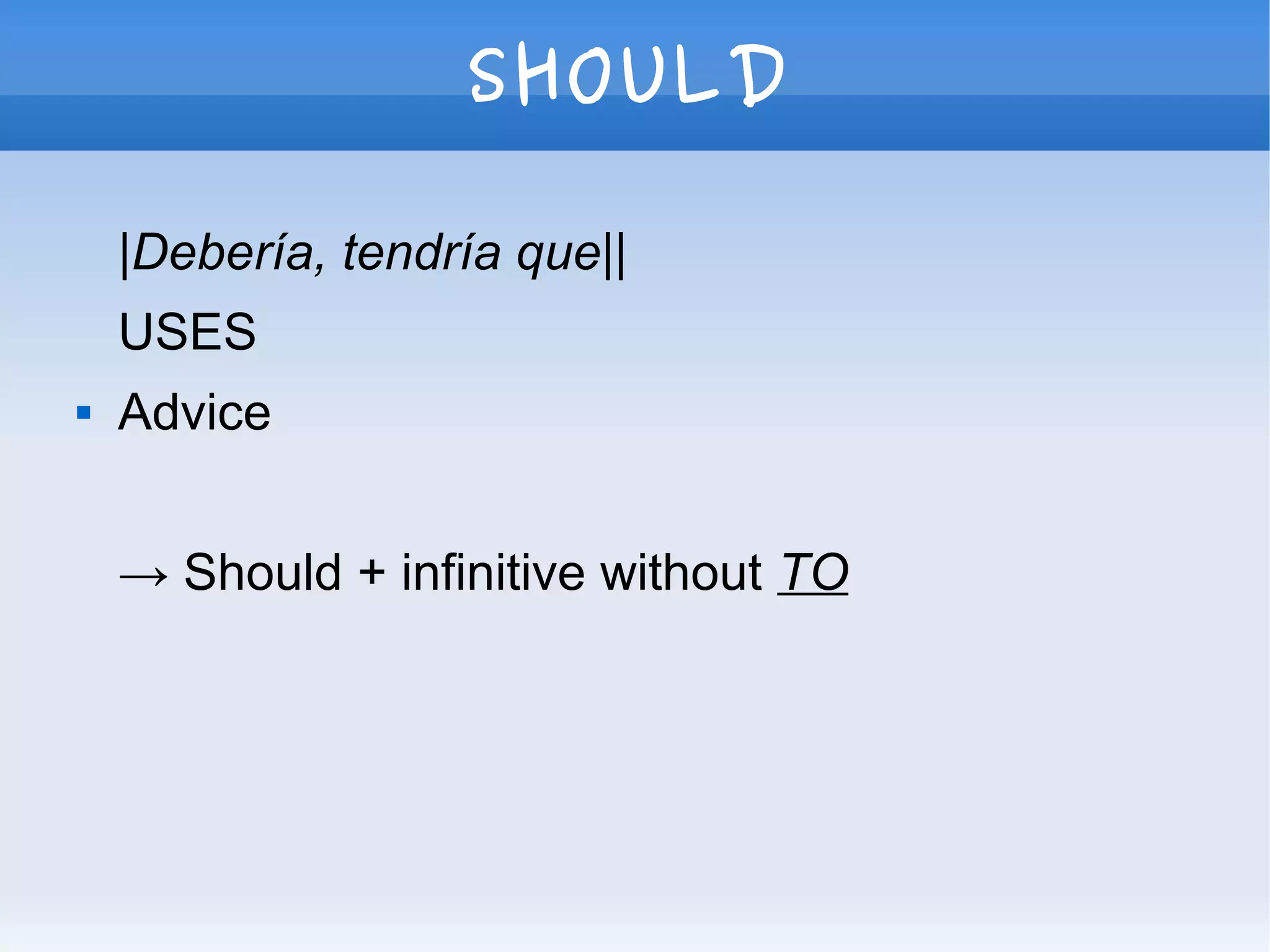 SHOULD

|Debería, tendría que||

USES

▪ Advice

→ Should + infinitive without TO